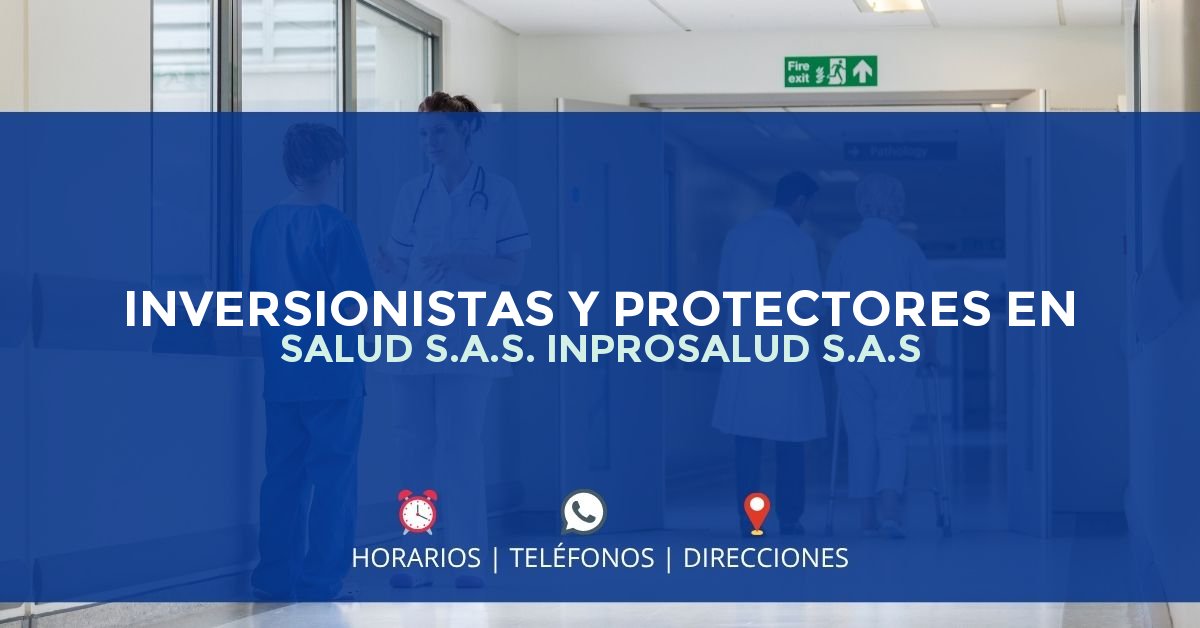 Fire exit

Pathology

INVERSIONISTAS Y PROTECTORES EN
SALUD S.A.S. INPROSALUD S.A.S

HORARIOS | TELÉFONOS | DIRECCIONES